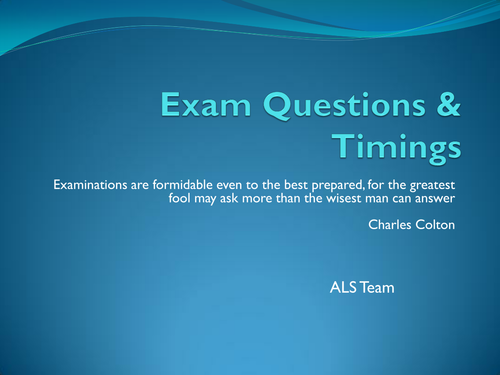 Exam Questions & Timings

Examinations are formidable even to the best prepared, for the greatest fool may ask more than the wisest man can answer

Charles Colton

ALS Team